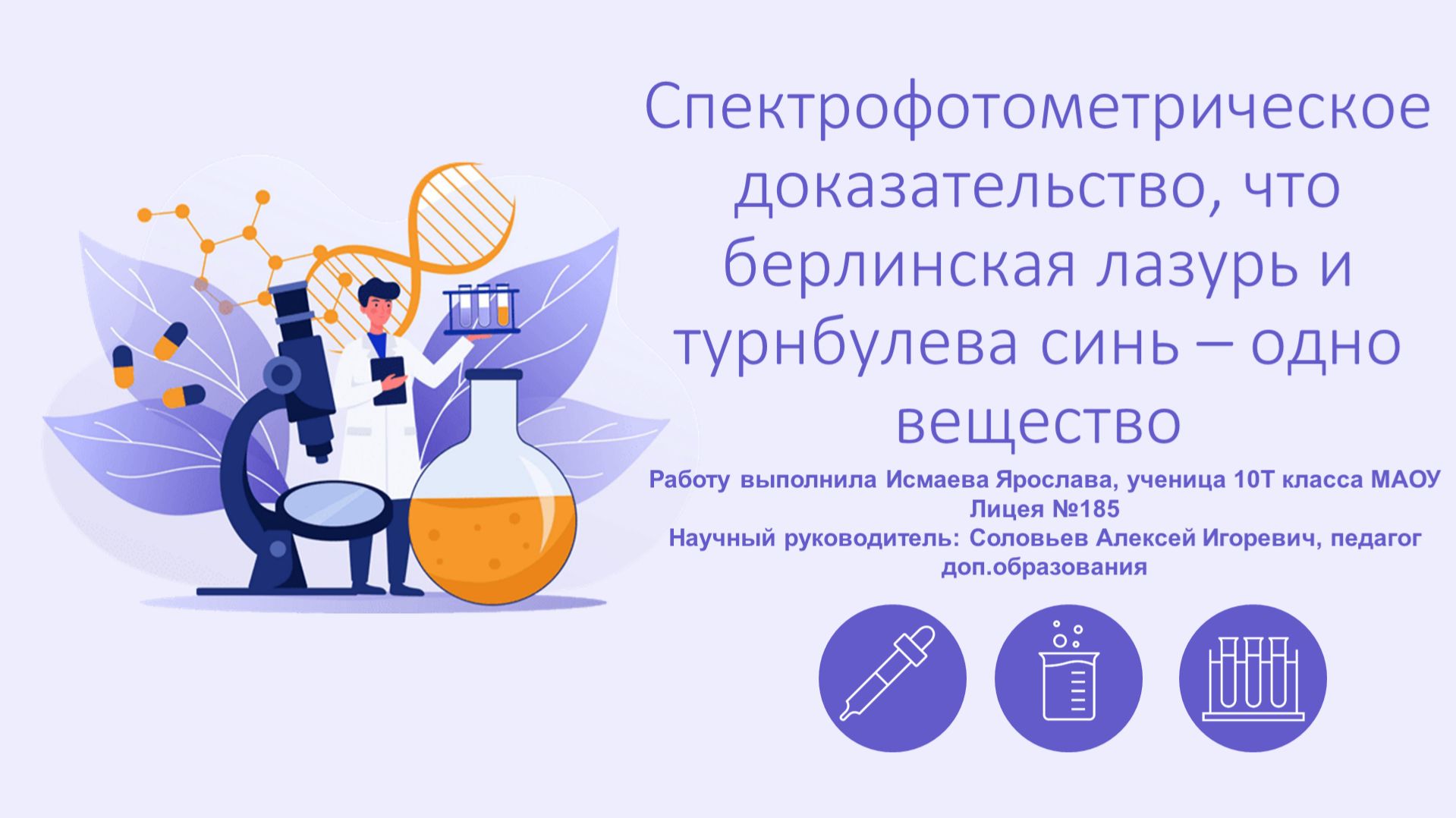 Спектрофотометрическое доказательство, что берлинская лазурь и турнбулева синь – одно вещество

Работу выполнила Исмаева Ярослава, ученица 10Т класса МАОУ Лицея №185
Научный руководитель: Соловьев Алексей Игоревич, педагог доп.образования